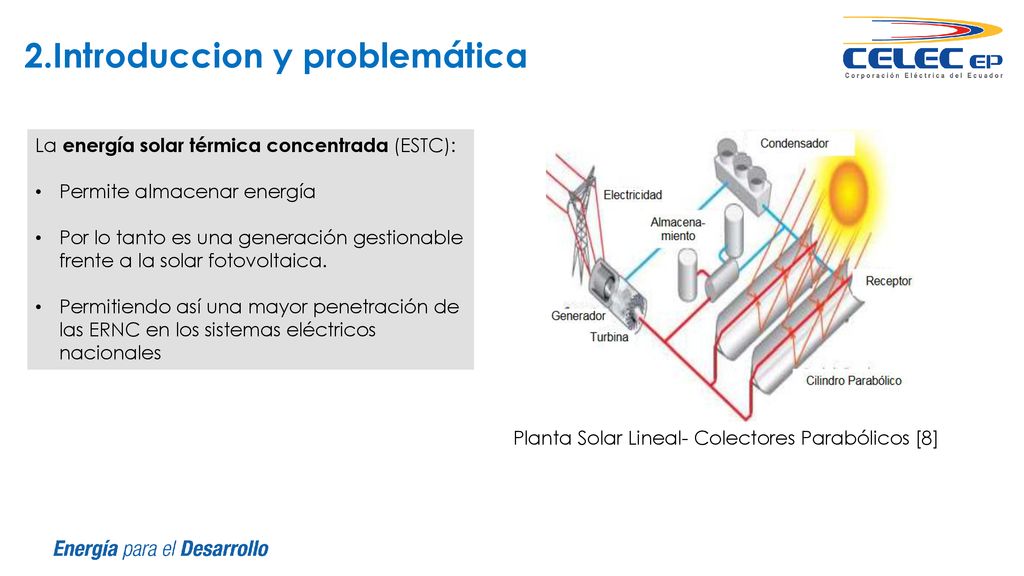 2.Introduccion y problemática

CELEC EP
Corporación Eléctrica del Ecuador

La energía solar térmica concentrada (ESTC):

• Permite almacenar energía

• Por lo tanto es una generación gestionable frente a la solar fotovoltaica.

• Permitiendo así una mayor penetración de las ERNC en los sistemas eléctricos nacionales

Condensador
Electricidad
Almacenamiento
Receptor
Generador
Turbina
Cilindro Parabólico

Planta Solar Lineal- Colectores Parabólicos [8]

Energía para el Desarrollo